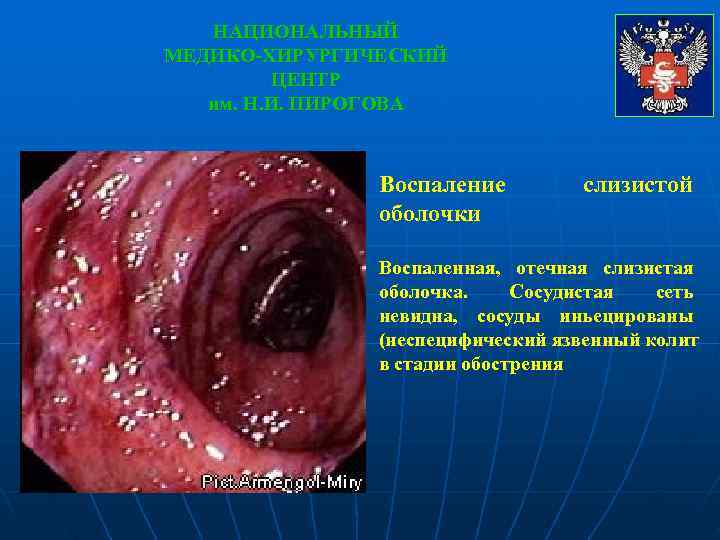 НАЦИОНАЛЬНЫЙ
МЕДИКО-ХИРУРГИЧЕСКИЙ
ЦЕНТР
им. Н.И. ПИРОГОВА

Воспаление слизистой оболочки

Воспаленная, отечная слизистая оболочка. Сосудистая сеть невидна, сосуды иньецированы (неспецифический язвенный колит в стадии обострения

Pict.Armengol-Miry